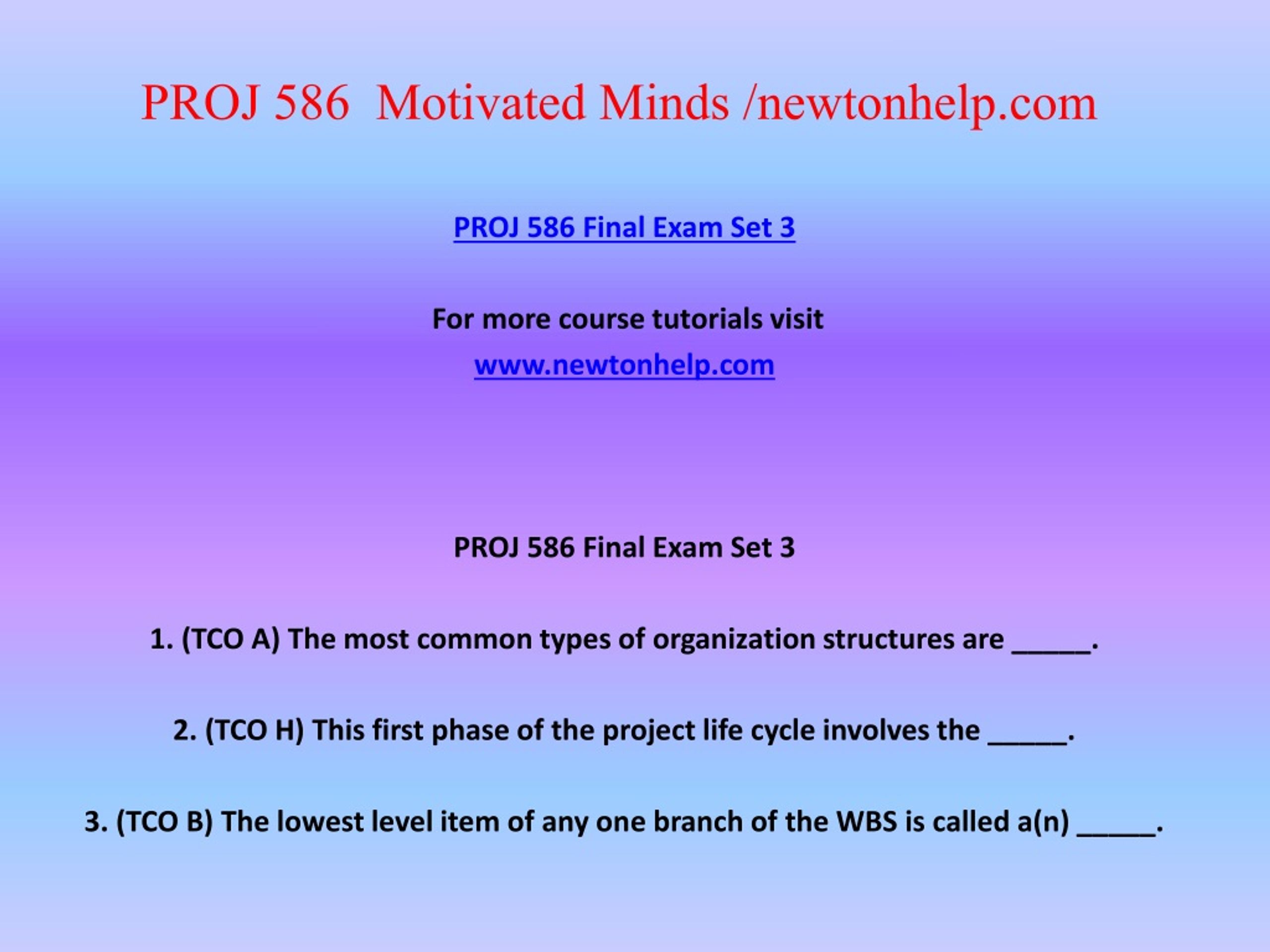 PROJ 586 Motivated Minds /newtonhelp.com

PROJ 586 Final Exam Set 3

For more course tutorials visit

www.newtonhelp.com

PROJ 586 Final Exam Set 3

1. (TCO A) The most common types of organization structures are _____.

2. (TCO H) This first phase of the project life cycle involves the _____.

3. (TCO B) The lowest level item of any one branch of the WBS is called a(n) _____.